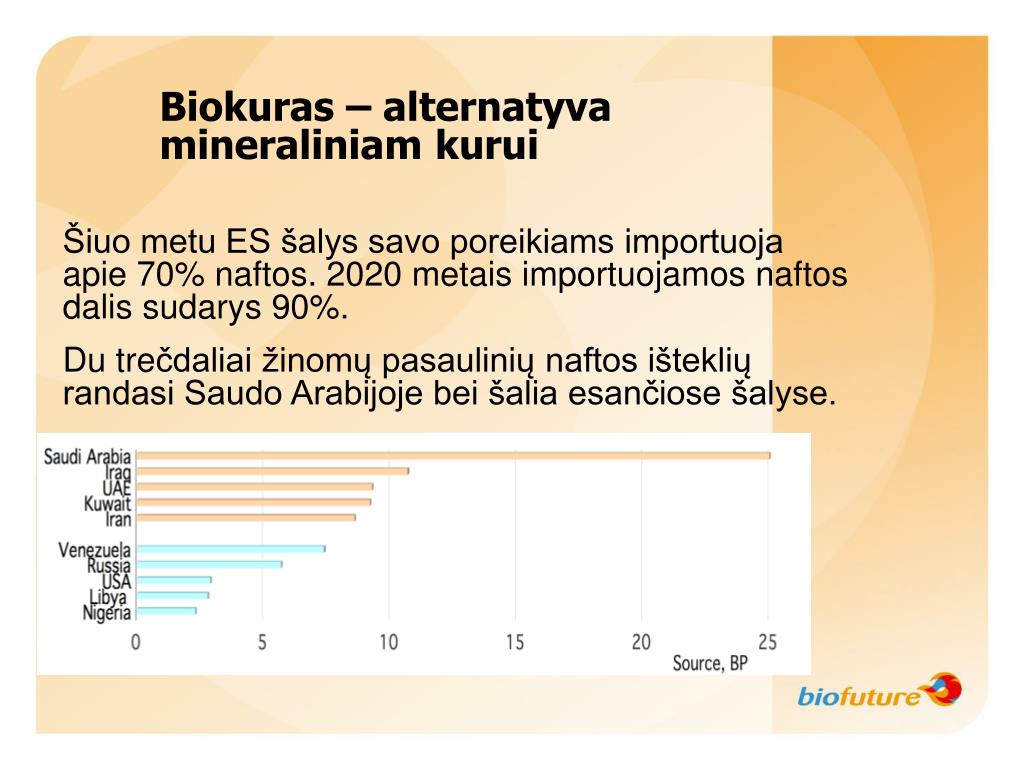 Biokuras – alternatyva mineraliniam kurui

Šiuo metu ES šalys savo poreikiams importuoja apie 70% naftos. 2020 metais importuojamos naftos dalis sudarys 90%.

Du trečdaliai žinomų pasaulinių naftos išteklių randasi Saudo Arabijoje bei šalia esančiose šalyse.

Saudi Arabia
Iraq
UAE
Kuwait
Iran
Venezuela
Russia
USA
Libya
Nigeria

0 5 10 15 20 25

Source, BP

biofuture